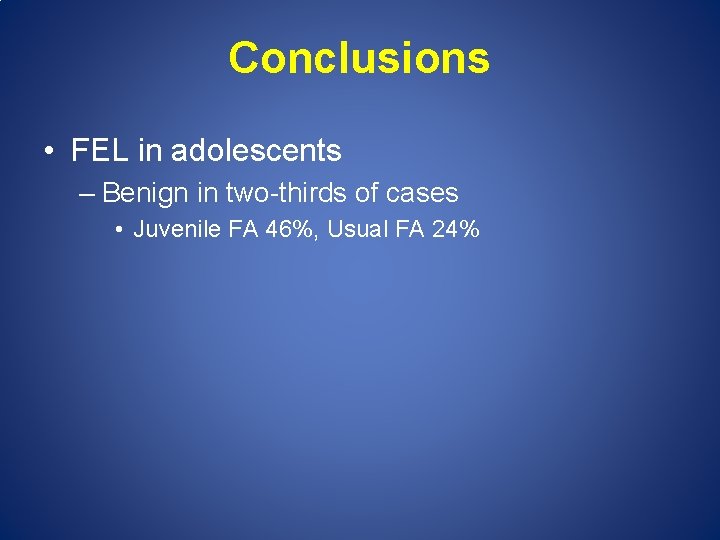 Conclusions

• FEL in adolescents
– Benign in two-thirds of cases
• Juvenile FA 46%, Usual FA 24%